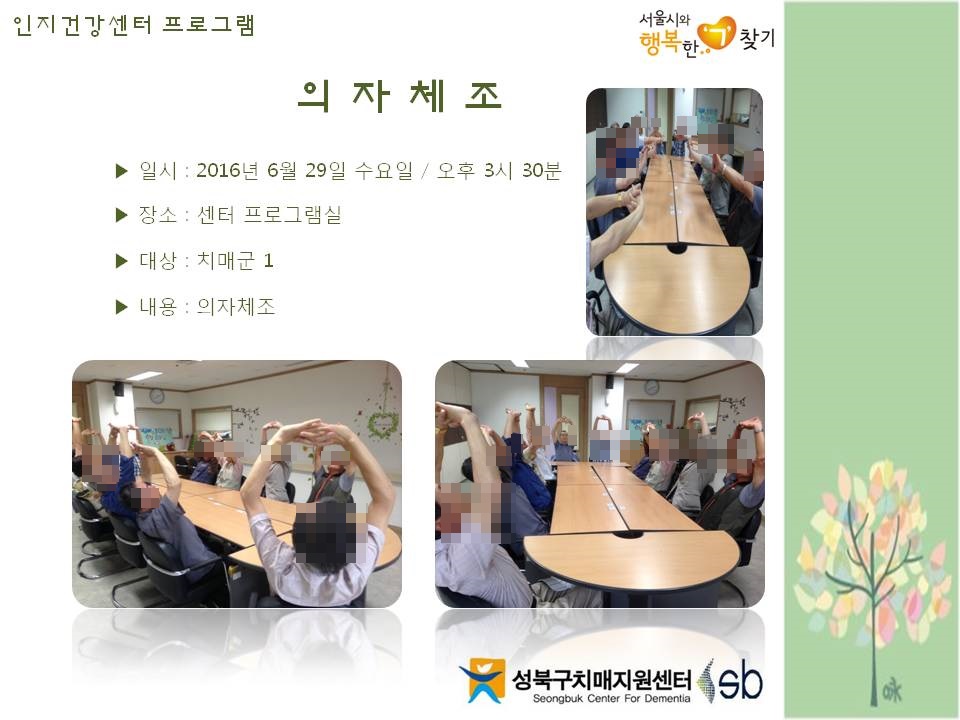 인지건강센터 프로그램

서울시와 행복한 찾기

의 자 체 조

▶ 일시 : 2016년 6월 29일 수요일 / 오후 3시 30분

▶ 장소 : 센터 프로그램실

▶ 대상 : 치매군 1

▶ 내용 : 의자체조

성북구치매지원센터
Seongbuk Center For Dementia
sb